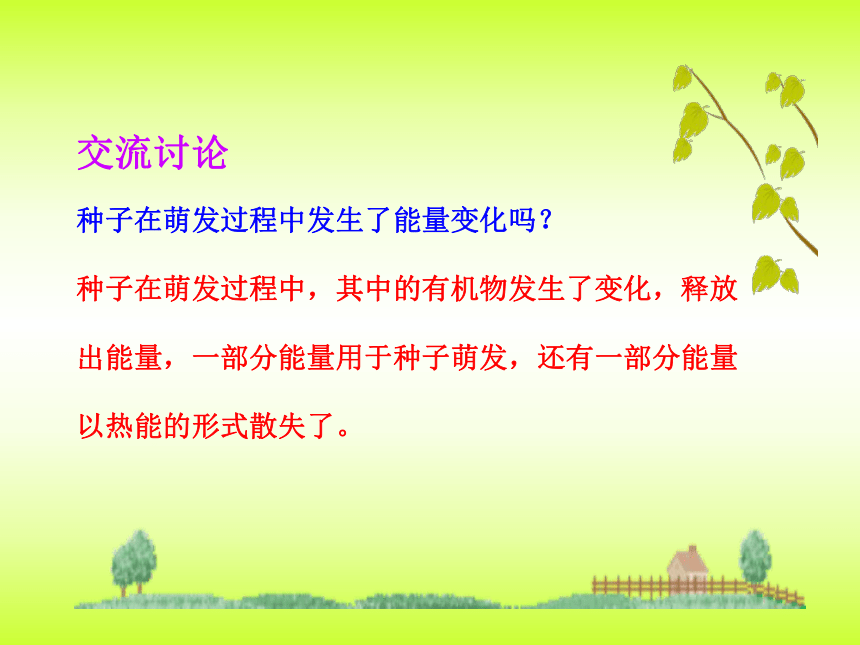 交流讨论

种子在萌发过程中发生了能量变化吗？

种子在萌发过程中，其中的有机物发生了变化，释放出能量，一部分能量用于种子萌发，还有一部分能量以热能的形式散失了。